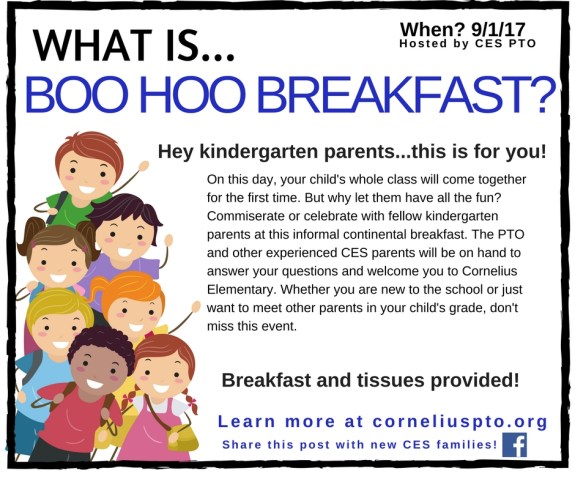 WHAT IS...

When? 9/1/17
Hosted by CES PTO

BOO HOO BREAKFAST?

Hey kindergarten parents...this is for you!

On this day, your child's whole class will come together for the first time. But why let them have all the fun? Commiserate or celebrate with fellow kindergarten parents at this informal continental breakfast. The PTO and other experienced CES parents will be on hand to answer your questions and welcome you to Cornelius Elementary. Whether you are new to the school or just want to meet other parents in your child's grade, don't miss this event.

Breakfast and tissues provided!

Learn more at corneliuspto.org

Share this post with new CES families!

f